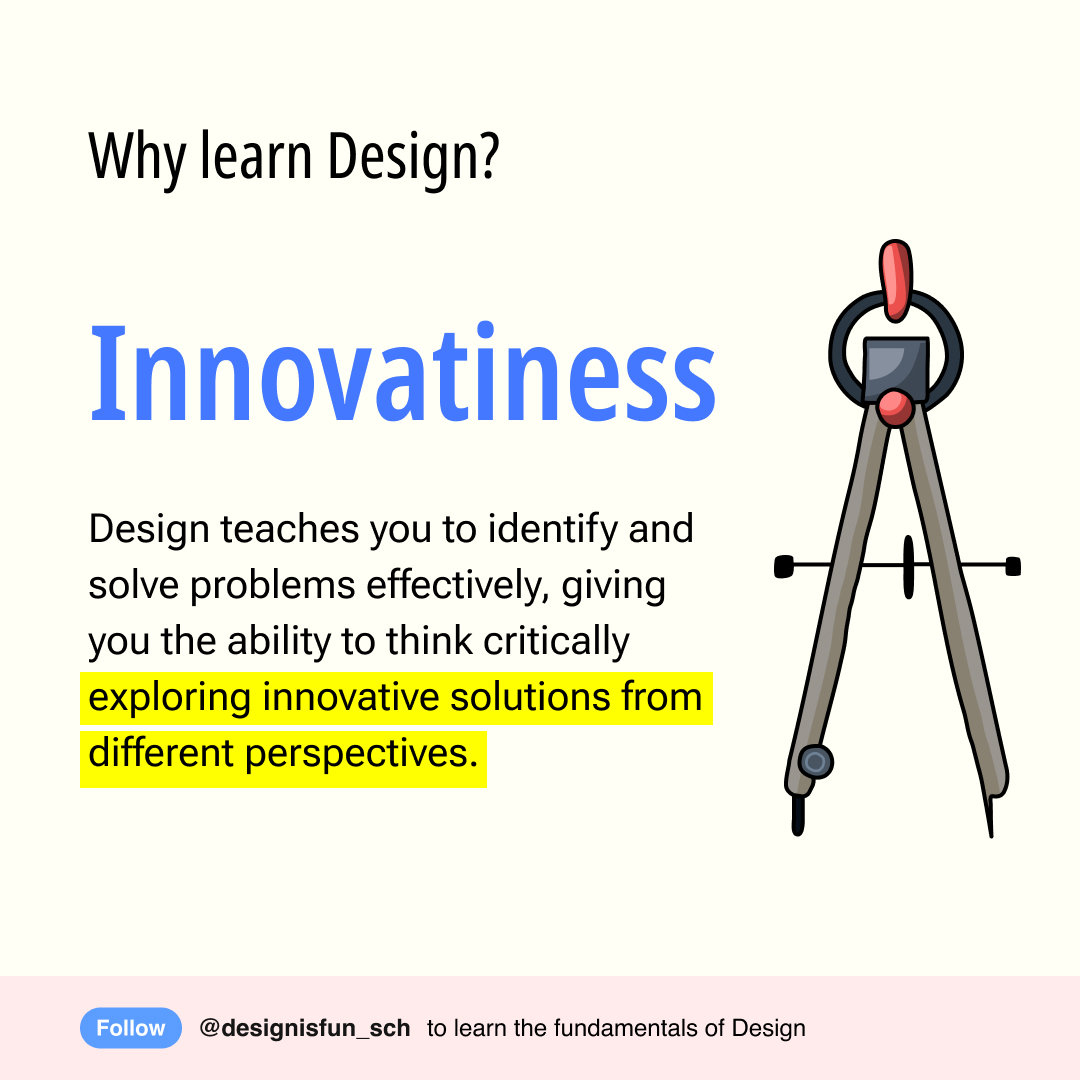 Why learn Design?

Innovatiness

Design teaches you to identify and solve problems effectively, giving you the ability to think critically exploring innovative solutions from different perspectives.

Follow @designisfun_sch to learn the fundamentals of Design